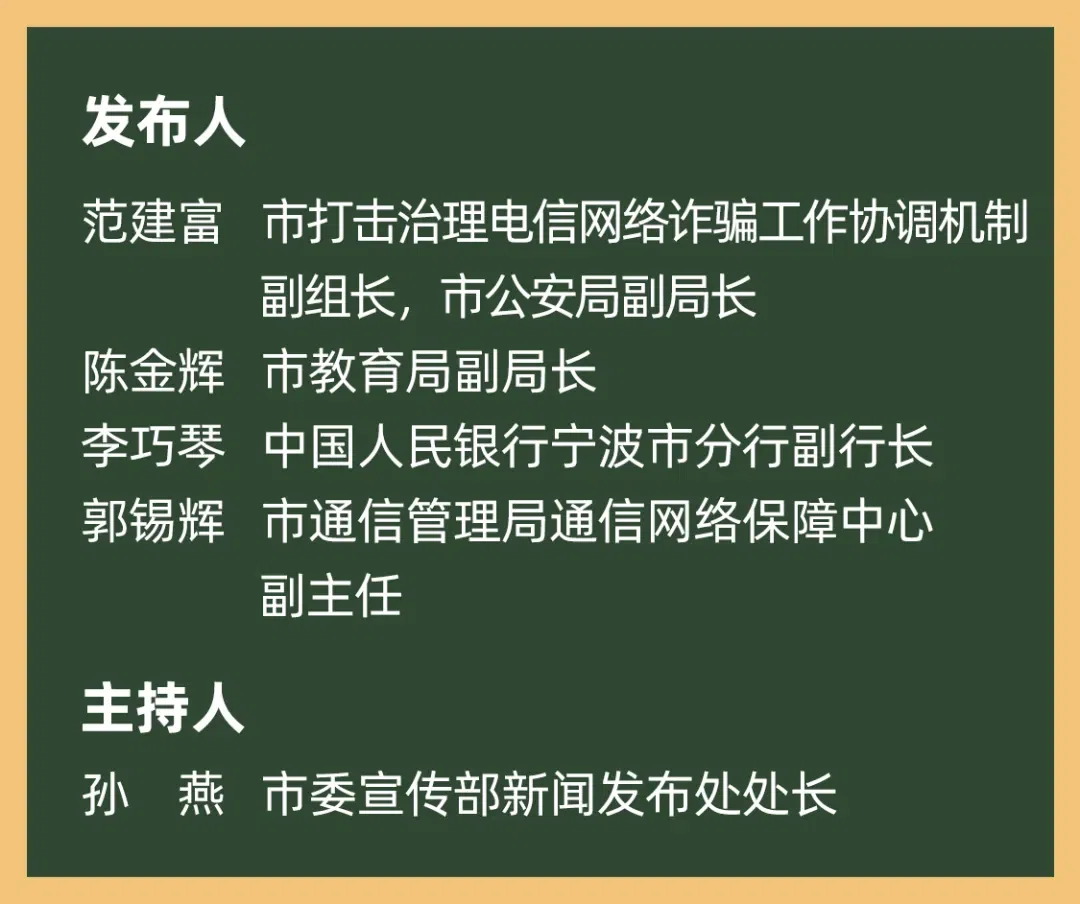 发布人

范建富　市打击治理电信网络诈骗工作协调机制副组长，市公安局副局长
陈金辉　市教育局副局长
李巧琴　中国人民银行宁波市分行副行长
郭锡辉　市通信管理局通信网络保障中心副主任

主持人

孙　燕　市委宣传部新闻发布处处长